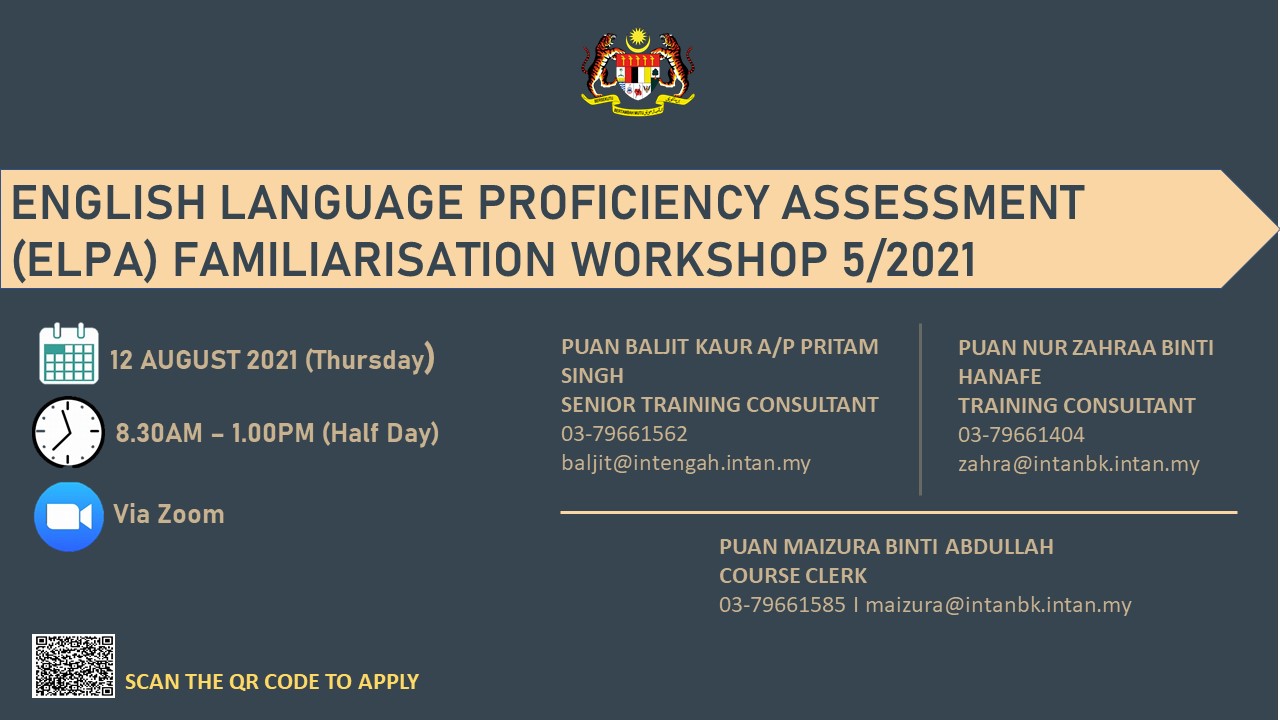 ENGLISH LANGUAGE PROFICIENCY ASSESSMENT (ELPA) FAMILIARISATION WORKSHOP 5/2021

12 AUGUST 2021 (Thursday)

8.30AM – 1.00PM (Half Day)

Via Zoom

PUAN BALJIT KAUR A/P PRITAM SINGH
SENIOR TRAINING CONSULTANT
03-79661562
baljit@intengah.intan.my

PUAN NUR ZAHRAA BINTI HANAFE
TRAINING CONSULTANT
03-79661404
zahra@intanbk.intan.my

PUAN MAIZURA BINTI ABDULLAH
COURSE CLERK
03-79661585 I maizura@intanbk.intan.my

SCAN THE QR CODE TO APPLY